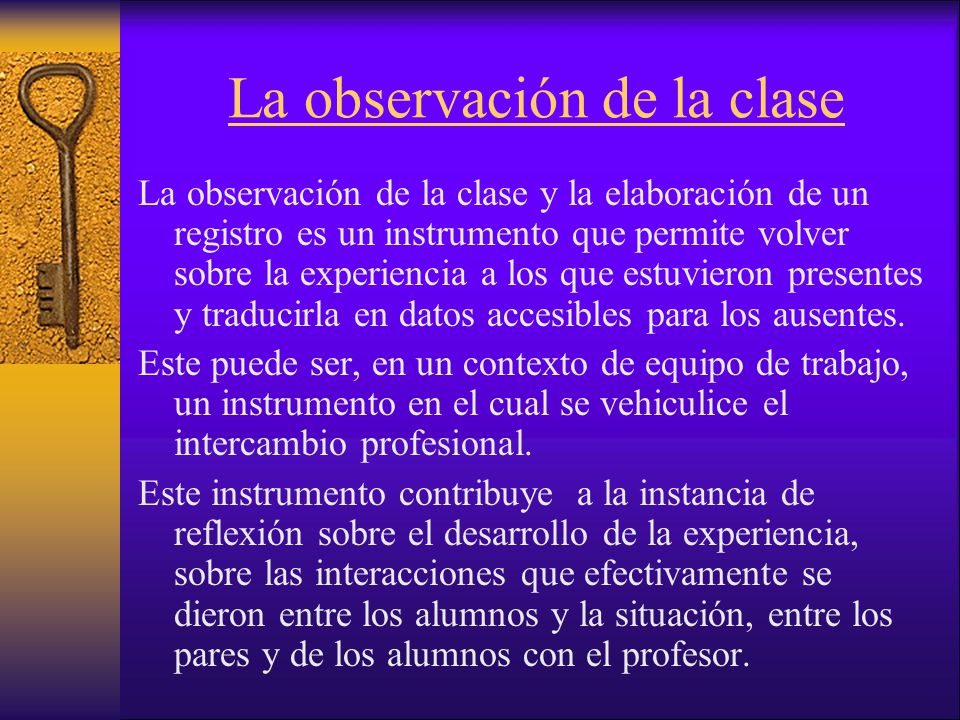 La observación de la clase

La observación de la clase y la elaboración de un registro es un instrumento que permite volver sobre la experiencia a los que estuvieron presentes y traducirla en datos accesibles para los ausentes.

Este puede ser, en un contexto de equipo de trabajo, un instrumento en el cual se vehiculice el intercambio profesional.

Este instrumento contribuye a la instancia de reflexión sobre el desarrollo de la experiencia, sobre las interacciones que efectivamente se dieron entre los alumnos y la situación, entre los pares y de los alumnos con el profesor.